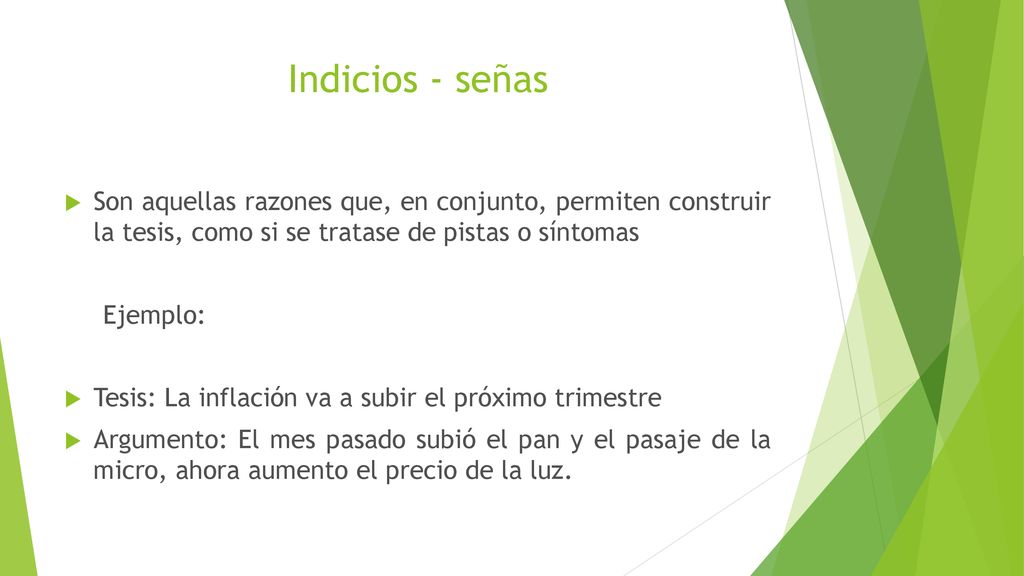 Indicios - señas

Son aquellas razones que, en conjunto, permiten construir la tesis, como si se tratase de pistas o síntomas

Ejemplo:

Tesis: La inflación va a subir el próximo trimestre

Argumento: El mes pasado subió el pan y el pasaje de la micro, ahora aumento el precio de la luz.